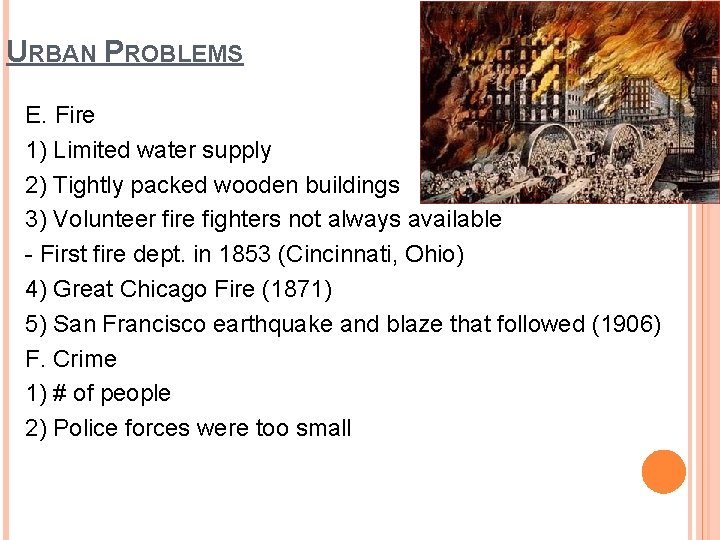 URBAN PROBLEMS

E. Fire
1) Limited water supply
2) Tightly packed wooden buildings
3) Volunteer fire fighters not always available
- First fire dept. in 1853 (Cincinnati, Ohio)
4) Great Chicago Fire (1871)
5) San Francisco earthquake and blaze that followed (1906)
F. Crime
1) # of people
2) Police forces were too small